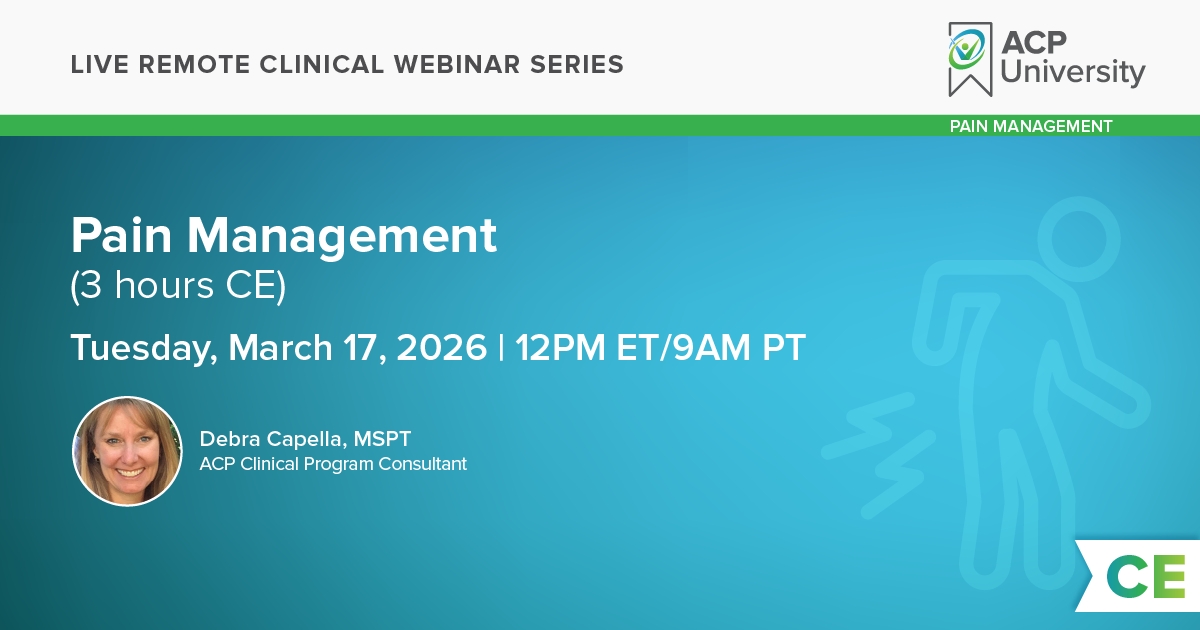 LIVE REMOTE CLINICAL WEBINAR SERIES

ACP University

PAIN MANAGEMENT

Pain Management
(3 hours CE)

Tuesday, March 17, 2026 | 12PM ET/9AM PT

Debra Capella, MSPT
ACP Clinical Program Consultant

CE